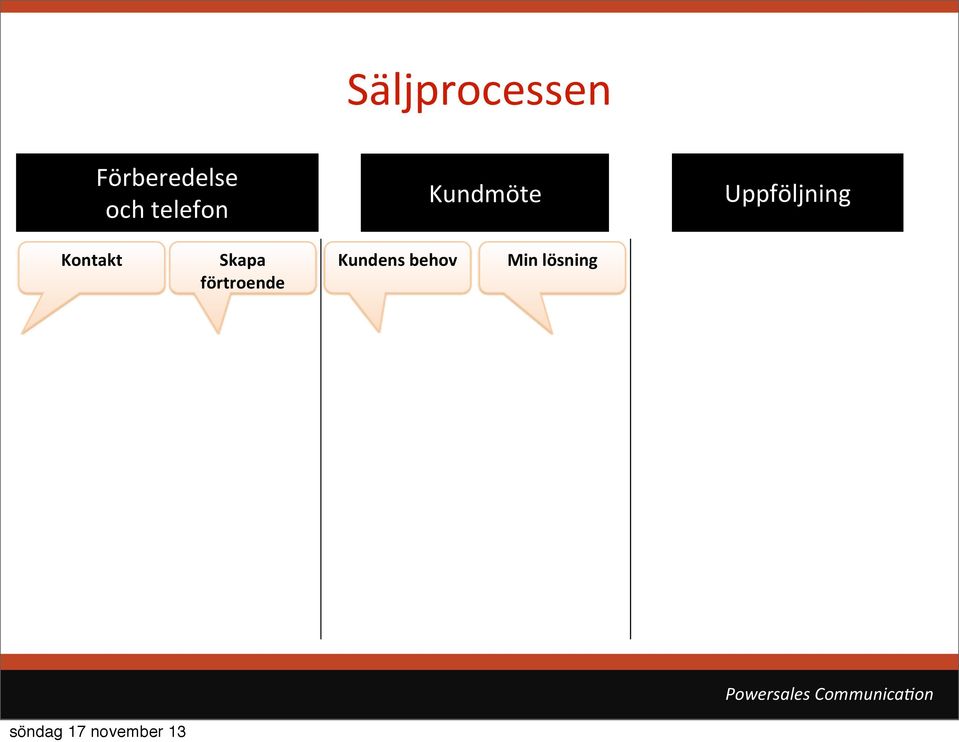 Säljprocessen

Förberedelse och telefon

Kundmöte

Uppföljning

Kontakt

Skapa förtroende

Kundens behov

Min lösning

Powersales Communication

söndag 17 november 13